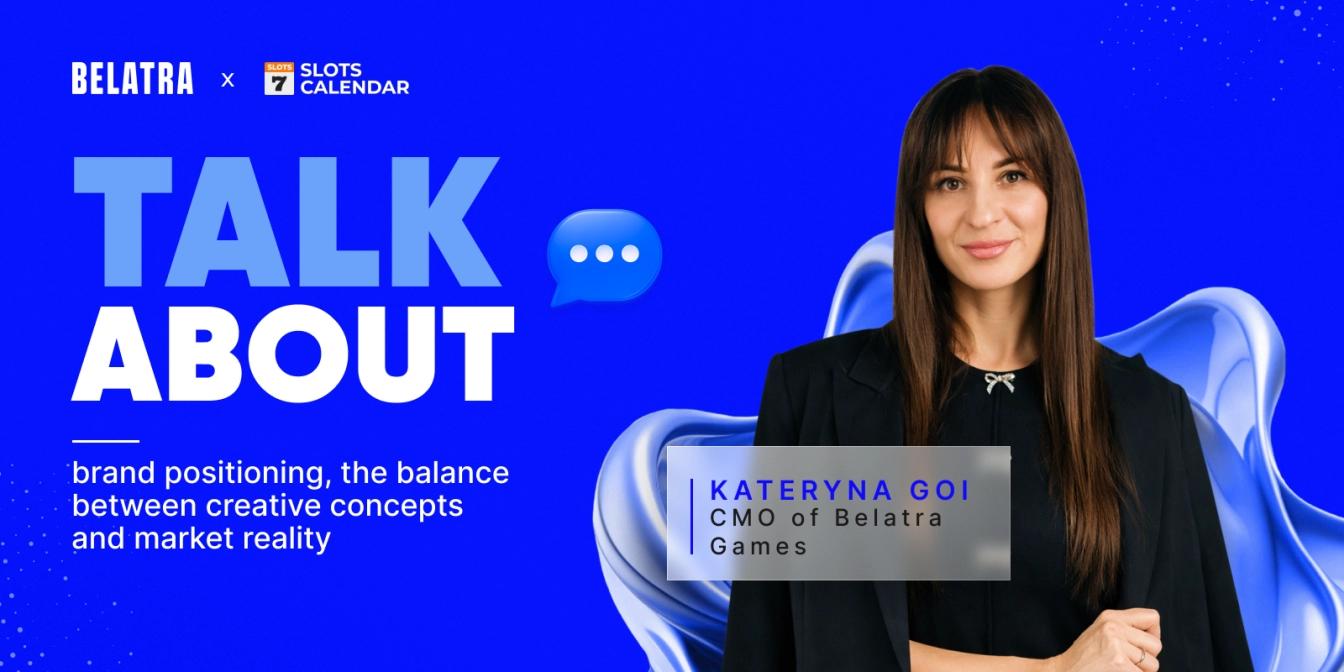 BELATRA x SLOTS 7 SLOTS CALENDAR

TALK
ABOUT

brand positioning, the balance between creative concepts and market reality

KATERYNA GOI
CMO of Belatra Games